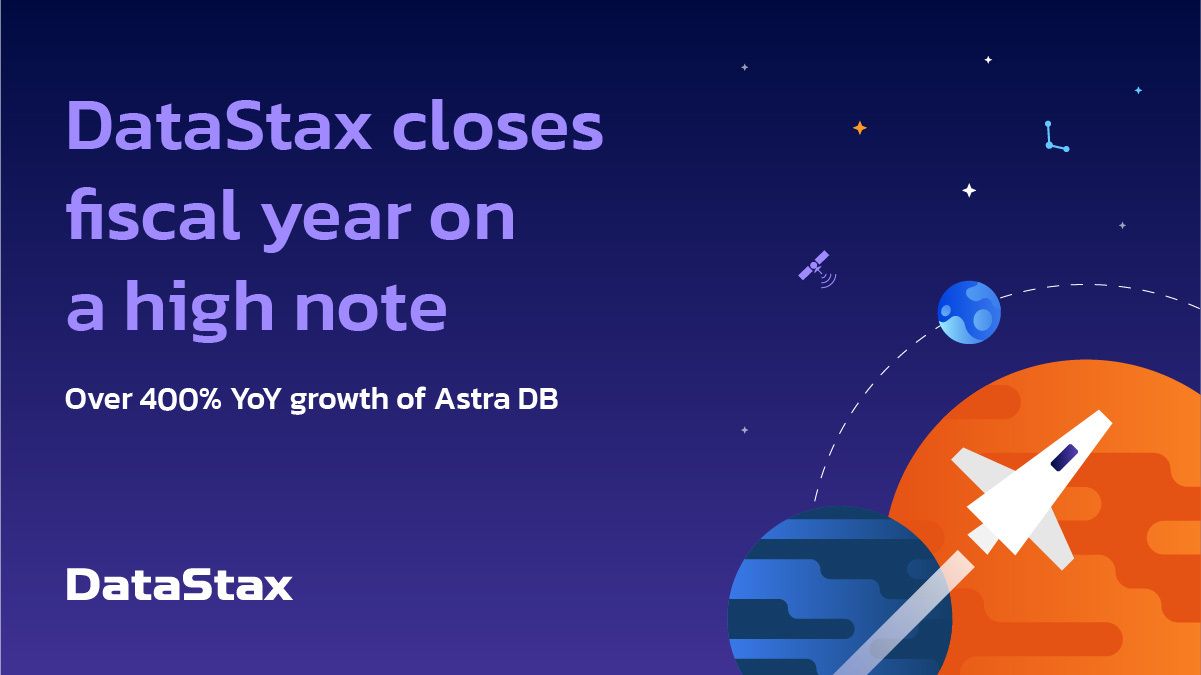 DataStax closes fiscal year on a high note

Over 400% YoY growth of Astra DB

DataStax